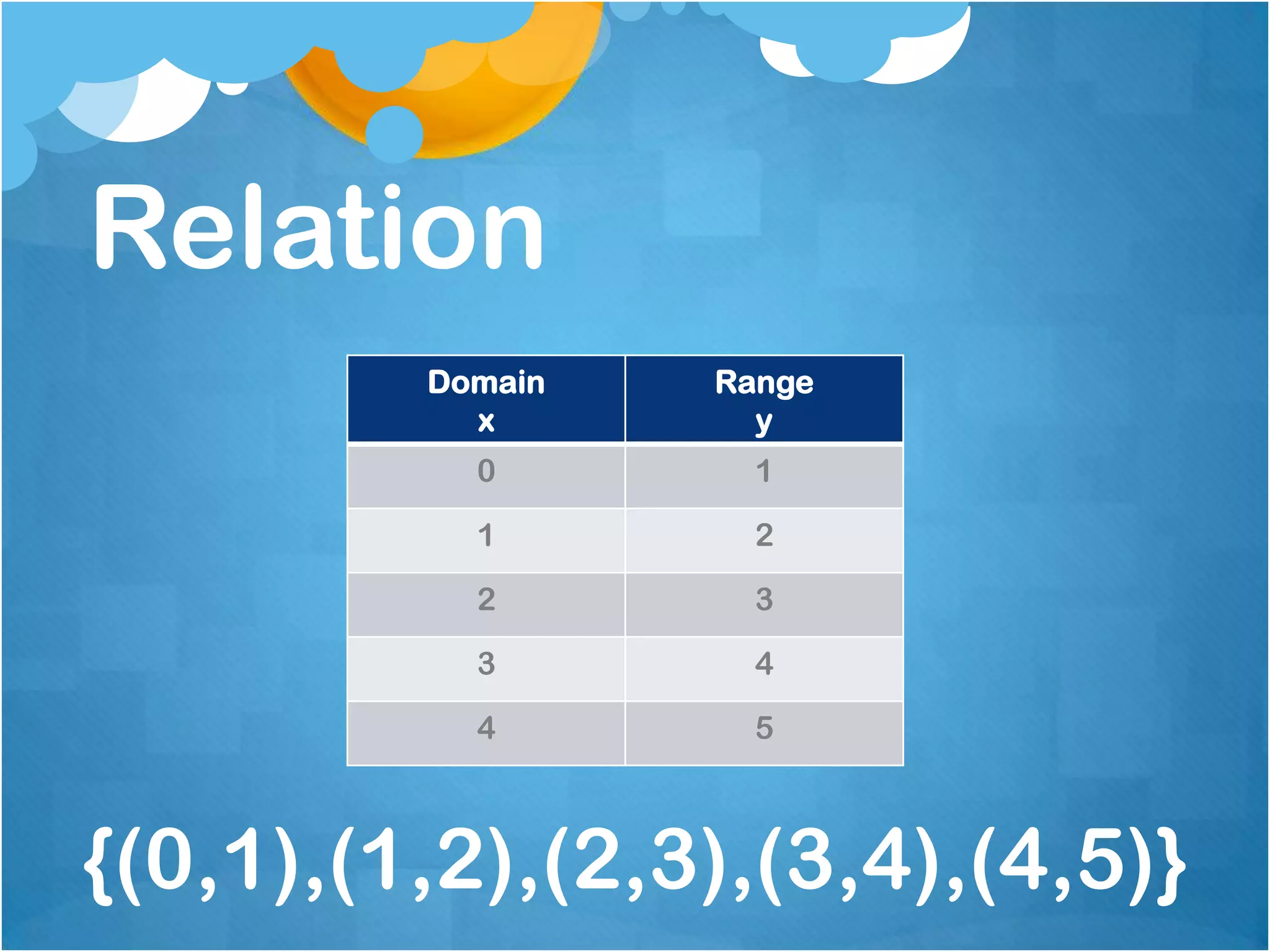 Relation

| Domain x | Range y |
|---|---|
| 0 | 1 |
| 1 | 2 |
| 2 | 3 |
| 3 | 4 |
| 4 | 5 |

$\{(0,1),(1,2),(2,3),(3,4),(4,5)\}$